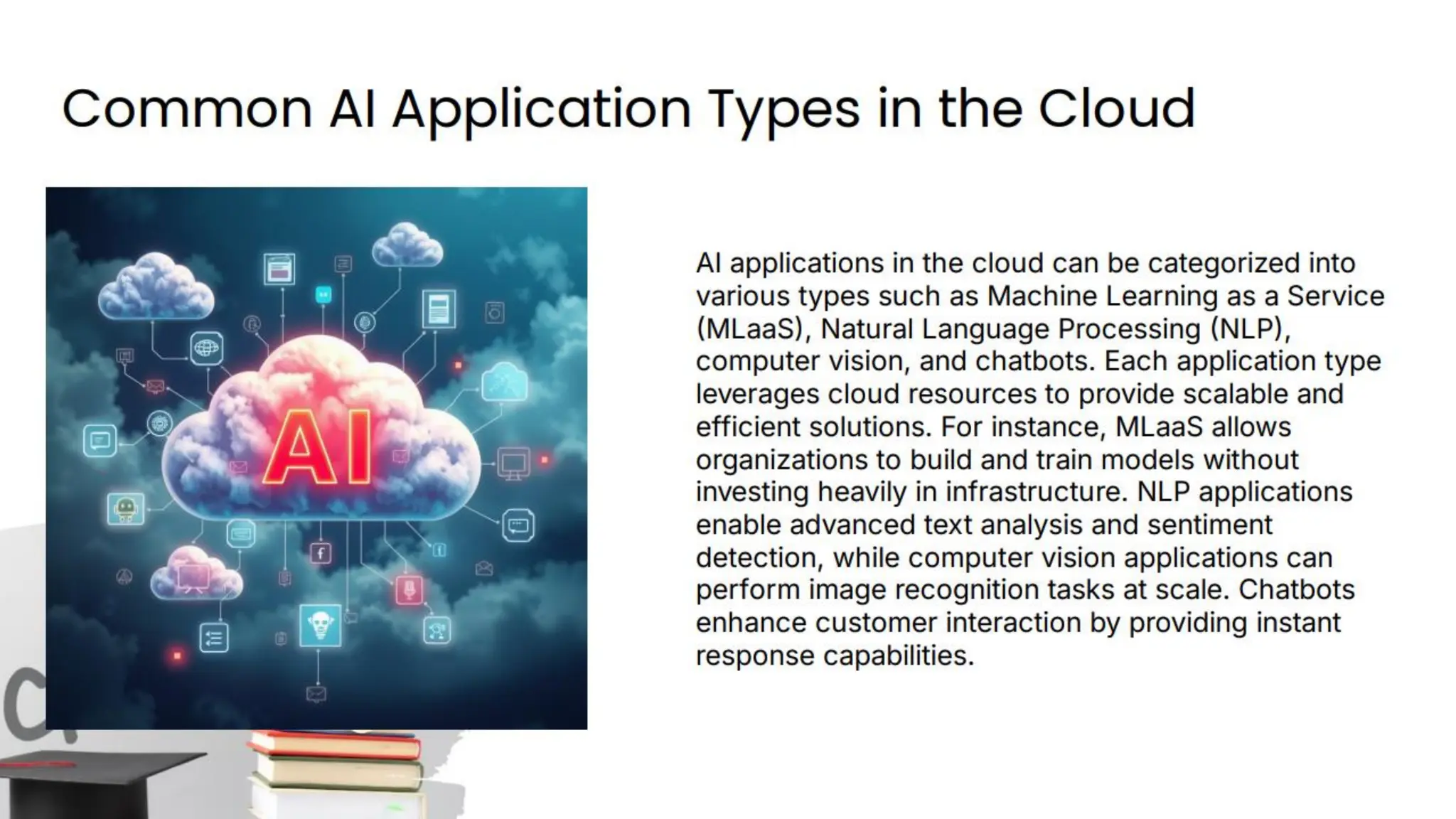 Common AI Application Types in the Cloud

AI

AI applications in the cloud can be categorized into various types such as Machine Learning as a Service (MLaaS), Natural Language Processing (NLP), computer vision, and chatbots. Each application type leverages cloud resources to provide scalable and efficient solutions. For instance, MLaaS allows organizations to build and train models without investing heavily in infrastructure. NLP applications enable advanced text analysis and sentiment detection, while computer vision applications can perform image recognition tasks at scale. Chatbots enhance customer interaction by providing instant response capabilities.